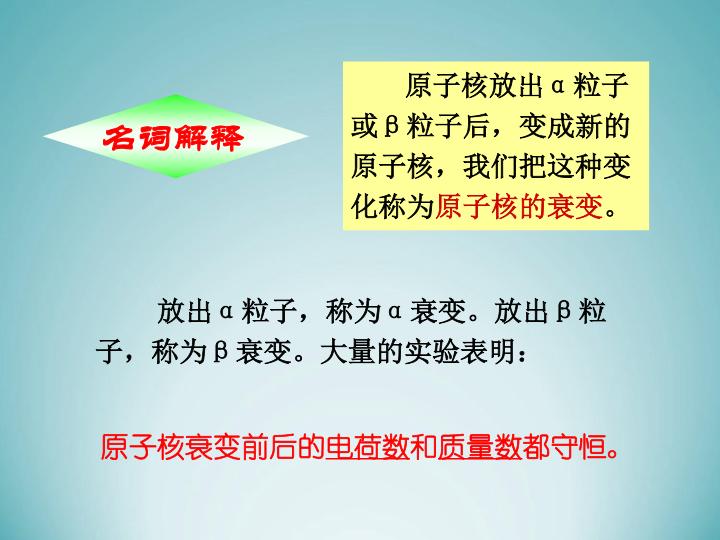 名词解释

原子核放出α粒子或β粒子后，变成新的原子核，我们把这种变化称为原子核的衰变。

放出α粒子，称为α衰变。放出β粒子，称为β衰变。大量的实验表明：

原子核衰变前后的电荷数和质量数都守恒。